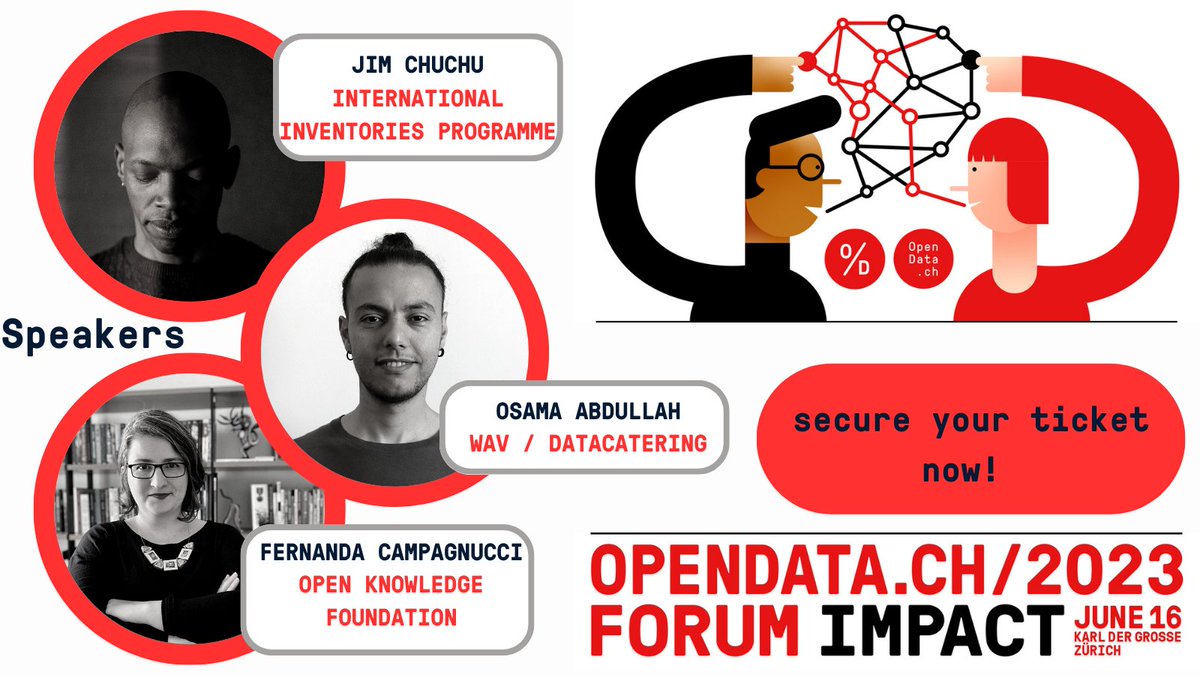 JIM CHUCHU
INTERNATIONAL INVENTORIES PROGRAMME

Speakers

OSAMA ABDULLAH
WAV / DATACATERING

FERNANDA CAMPAGNUCCI
OPEN KNOWLEDGE FOUNDATION

O/D

Open Data .ch

secure your ticket now!

OPENDATA.CH/2023
FORUM IMPACT JUNE 16 KARL DER GROSSE ZÜRICH